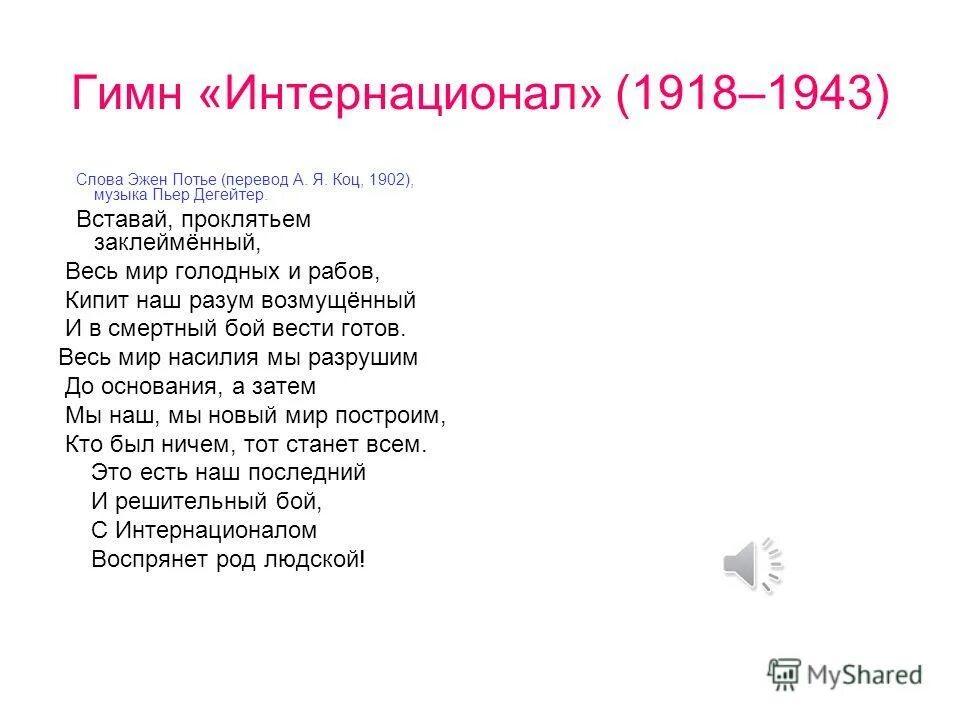 Гимн «Интернационал» (1918–1943)

Слова Эжен Потье (перевод А. Я. Коц, 1902), музыка Пьер Дегейтер.

Вставай, проклятьем заклеймённый,
Весь мир голодных и рабов,
Кипит наш разум возмущённый
И в смертный бой вести готов.
Весь мир насилия мы разрушим
До основания, а затем
Мы наш, мы новый мир построим,
Кто был ничем, тот станет всем.
Это есть наш последний
И решительный бой,
С Интернационалом
Воспрянет род людской!

MyShared